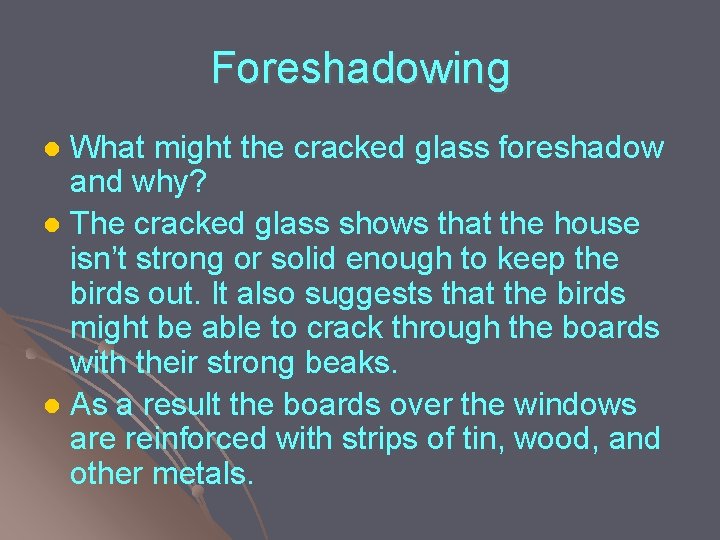 Foreshadowing

- What might the cracked glass foreshadow and why?
- The cracked glass shows that the house isn’t strong or solid enough to keep the birds out. It also suggests that the birds might be able to crack through the boards with their strong beaks.
- As a result the boards over the windows are reinforced with strips of tin, wood, and other metals.